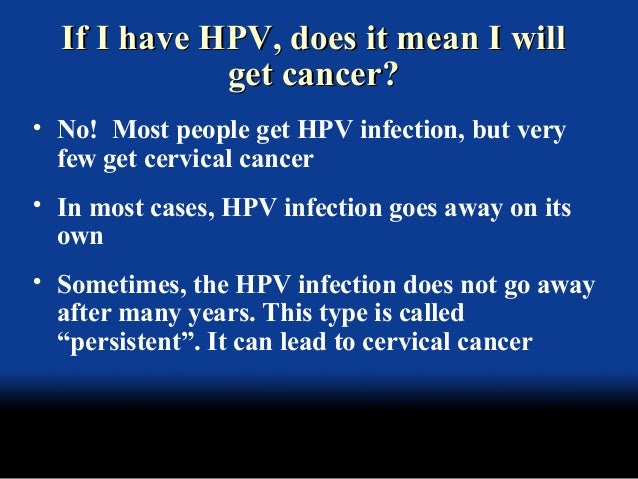 If I have HPV, does it mean I will get cancer?

• No! Most people get HPV infection, but very few get cervical cancer

• In most cases, HPV infection goes away on its own

• Sometimes, the HPV infection does not go away after many years. This type is called “persistent”. It can lead to cervical cancer